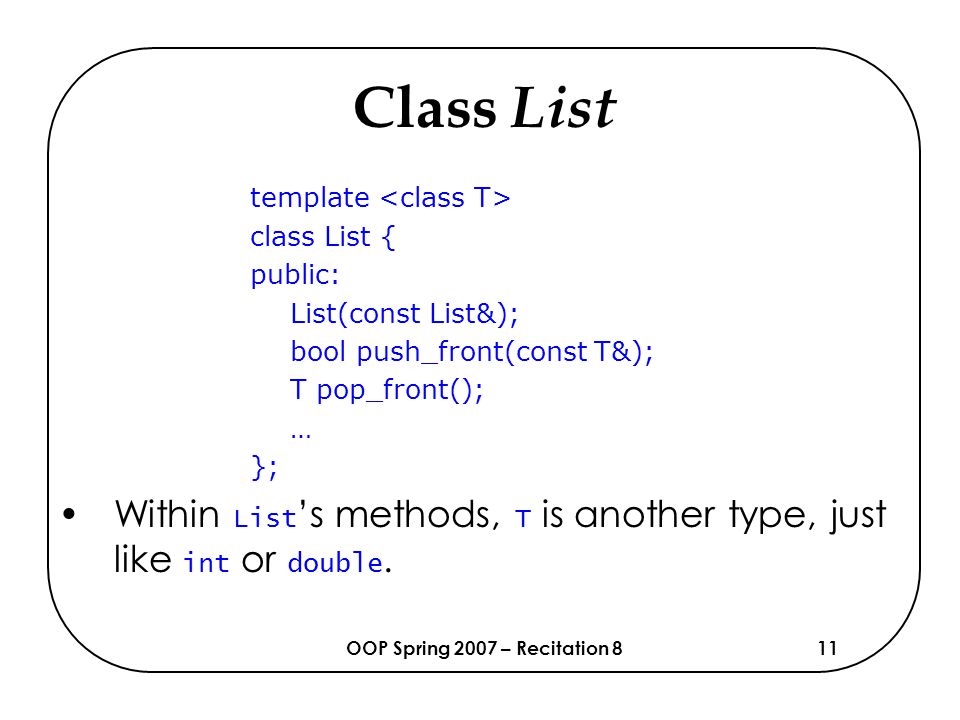 Class List

template <class T>
class List {
public:
List(const List&);
bool push_front(const T&);
T pop_front();
…
};

• Within List's methods, T is another type, just like int or double.

OOP Spring 2007 – Recitation 8 11